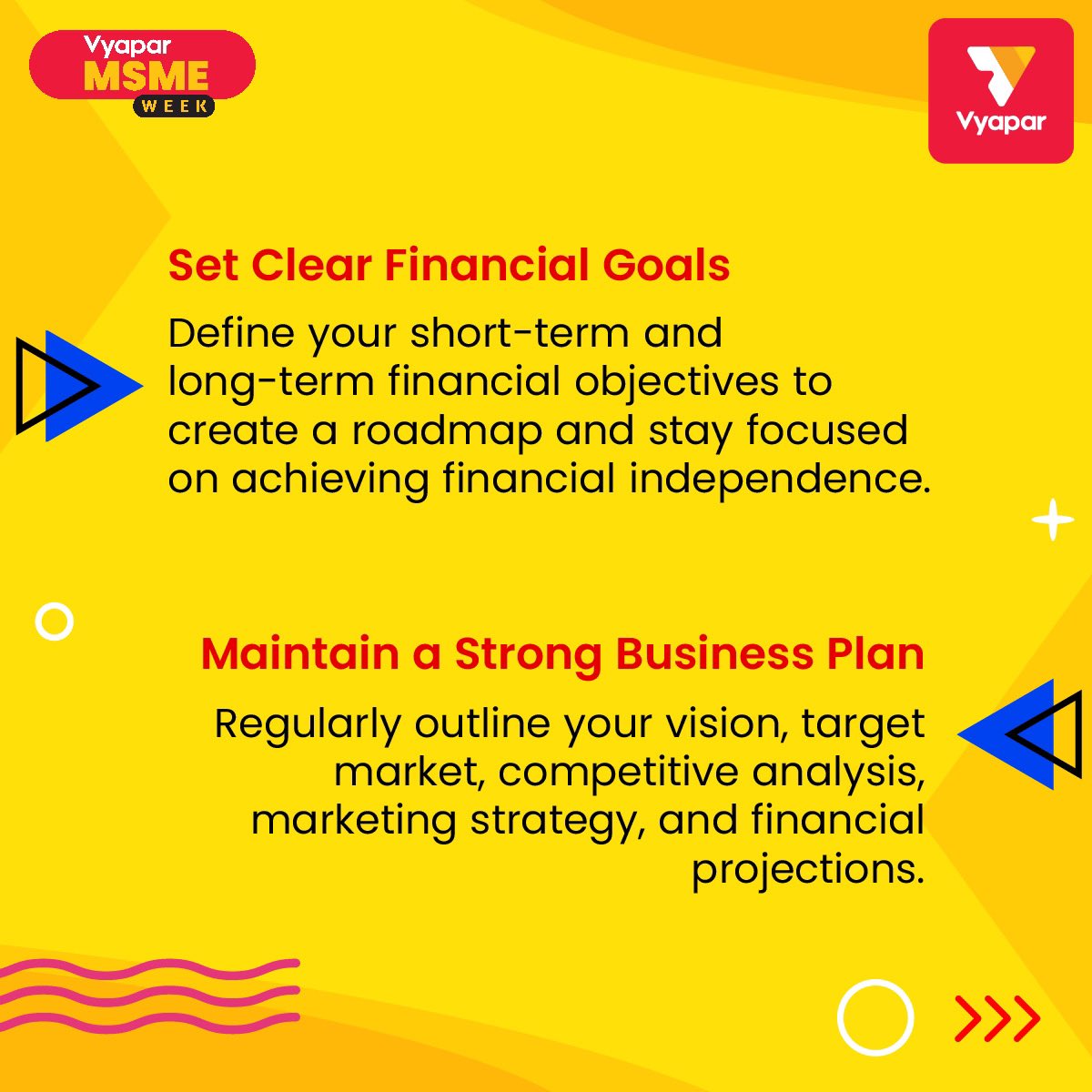 Vyapar MSME WEEK

Vyapar

Set Clear Financial Goals

Define your short-term and long-term financial objectives to create a roadmap and stay focused on achieving financial independence.

Maintain a Strong Business Plan

Regularly outline your vision, target market, competitive analysis, marketing strategy, and financial projections.